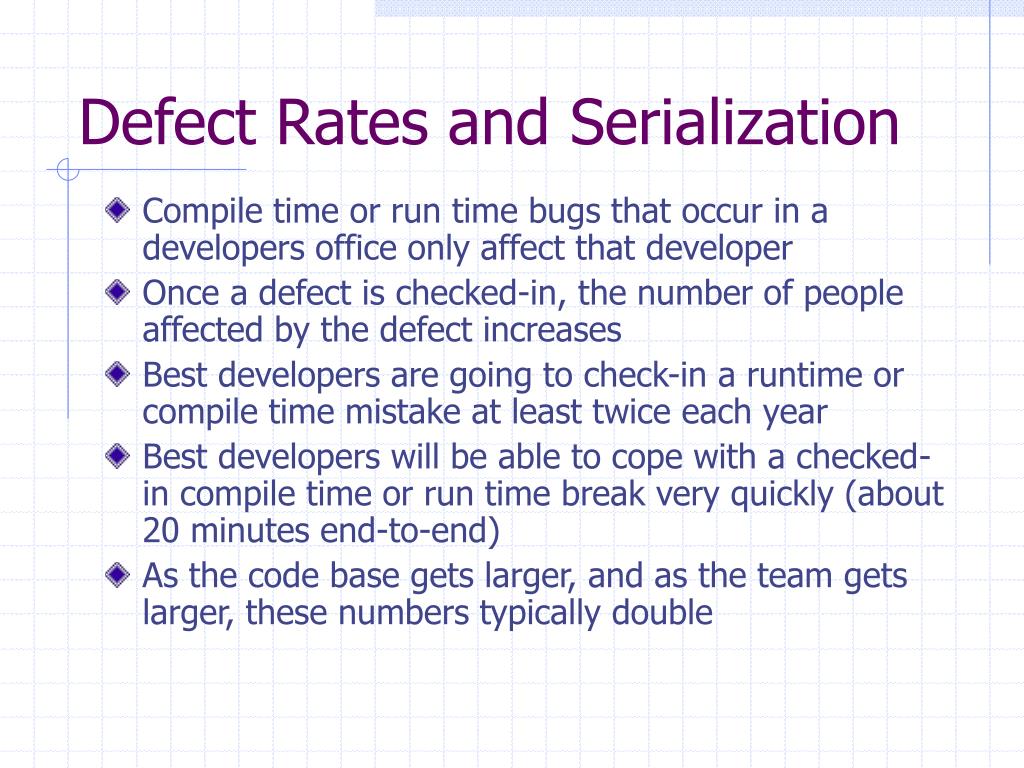 Defect Rates and Serialization

Compile time or run time bugs that occur in a developers office only affect that developer

Once a defect is checked-in, the number of people affected by the defect increases

Best developers are going to check-in a runtime or compile time mistake at least twice each year

Best developers will be able to cope with a checked-in compile time or run time break very quickly (about 20 minutes end-to-end)

As the code base gets larger, and as the team gets larger, these numbers typically double